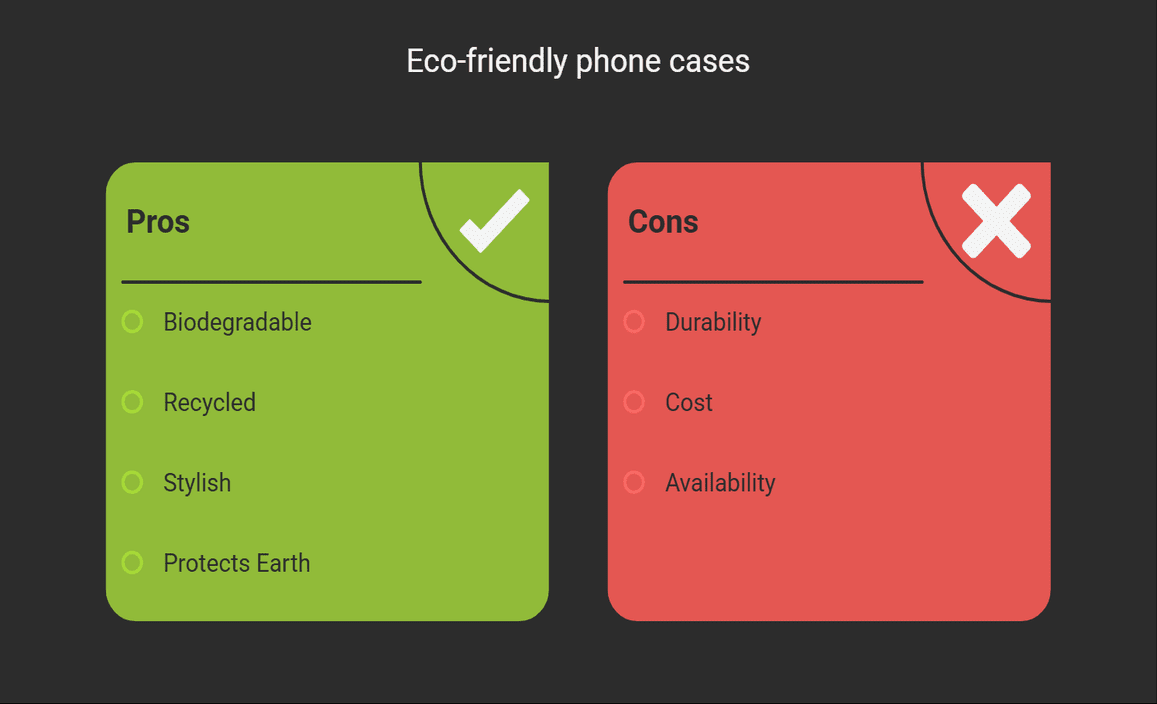 Eco-friendly phone cases

Pros

Biodegradable

Recycled

Stylish

Protects Earth

Cons

Durability

Cost

Availability